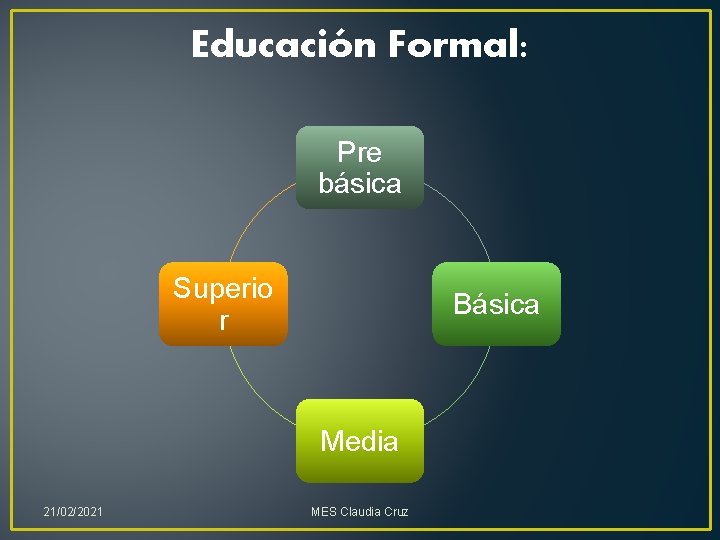 Educación Formal:

Pre básica

Básica

Media

Superior

21/02/2021

MES Claudia Cruz